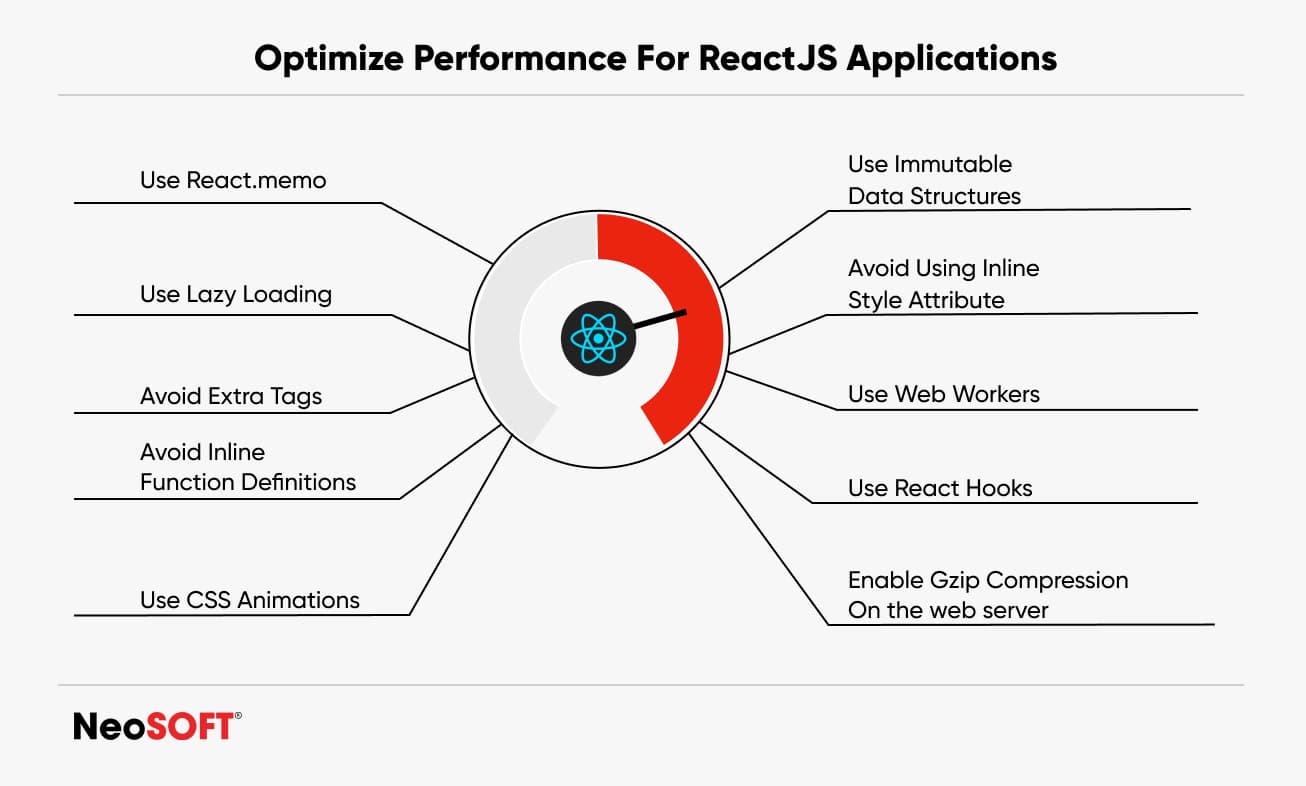 Optimize Performance For ReactJS Applications

Use React.memo

Use Lazy Loading

Avoid Extra Tags

Avoid Inline Function Definitions

Use CSS Animations

Use Immutable Data Structures

Avoid Using Inline Style Attribute

Use Web Workers

Use React Hooks

Enable Gzip Compression On the web server

NeoSOFT®